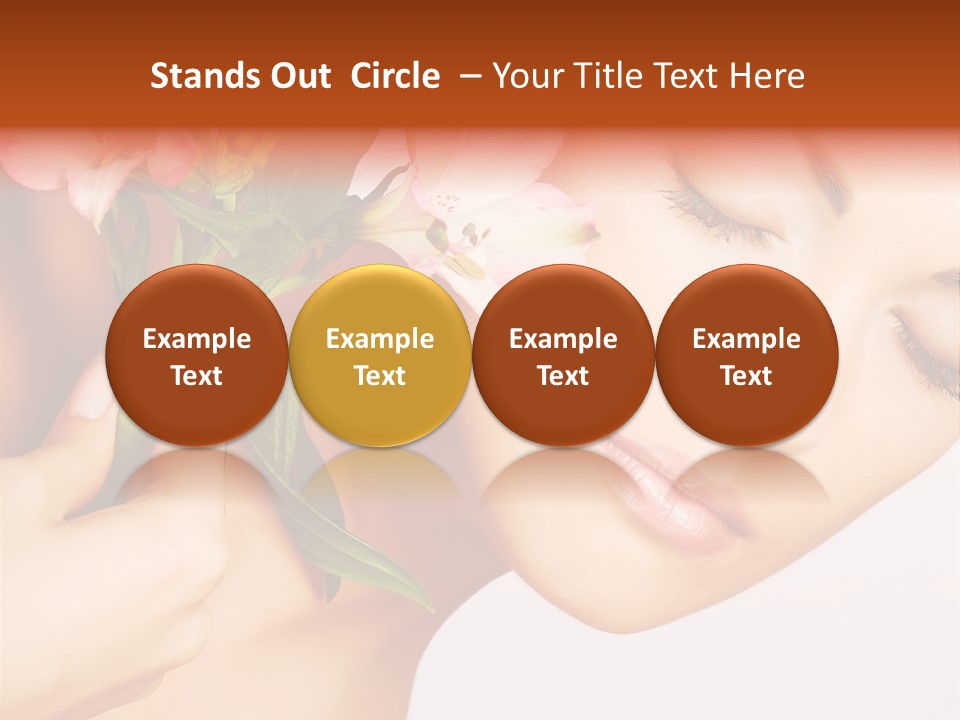 Stands Out Circle – Your Title Text Here

Example Text

Example Text

Example Text

Example Text